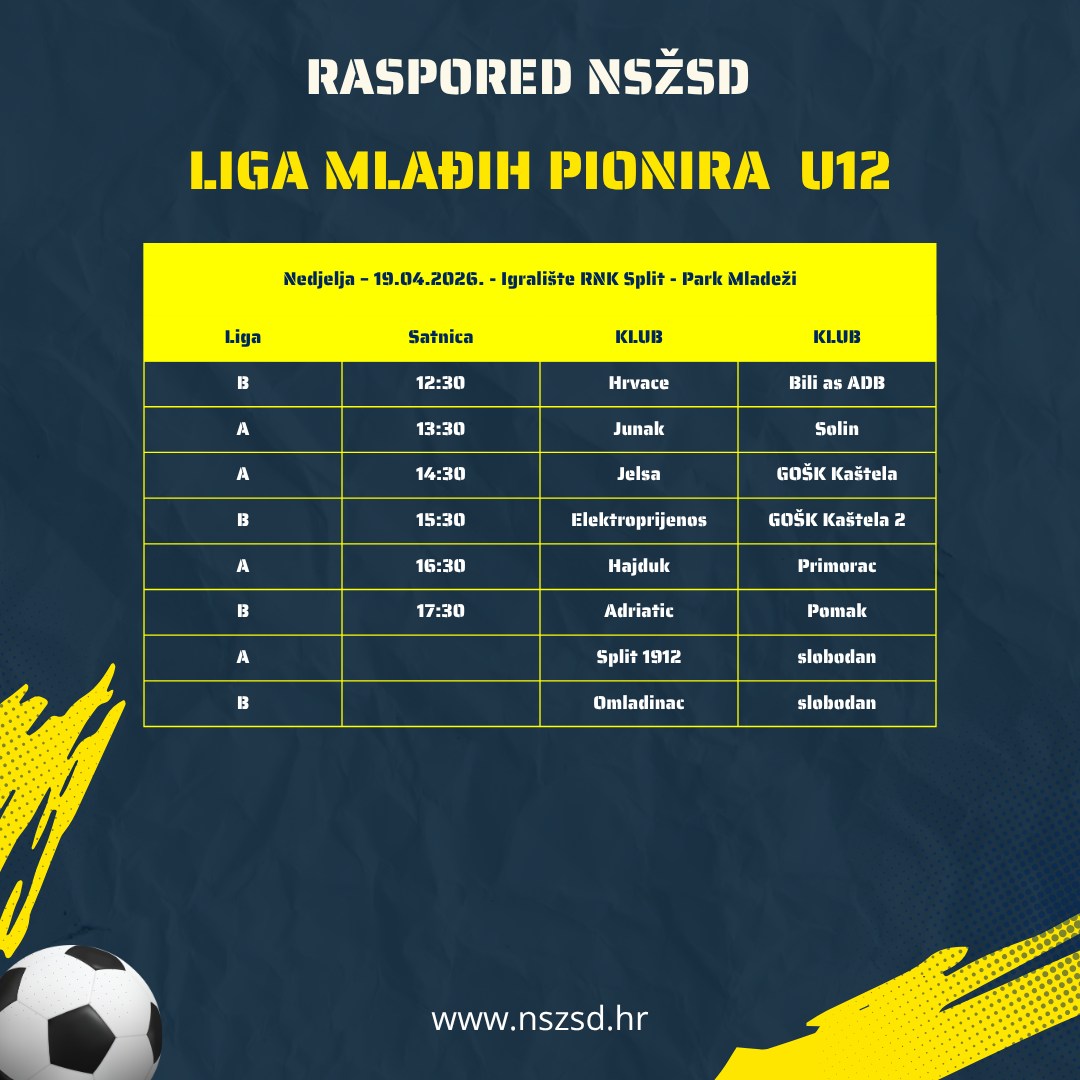 RASPORED NSŽSD

LIGA MLAĐIH PIONIRA U12

Nedjelja - 19.04.2026. - Igralište RNK Split - Park Mladeži

| Liga | Satnica | KLUB | KLUB |
|---|---|---|---|
| B | 12:30 | Hrvace | Bili as ADB |
| A | 13:30 | Junak | Solin |
| A | 14:30 | Jelsa | GOŠK Kaštela |
| B | 15:30 | Elektroprijenos | GOŠK Kaštela 2 |
| A | 16:30 | Hajduk | Primorac |
| B | 17:30 | Adriatic | Pomak |
| A | | Split 1912 | slobodan |
| B | | Omladinac | slobodan |

www.nszsd.hr